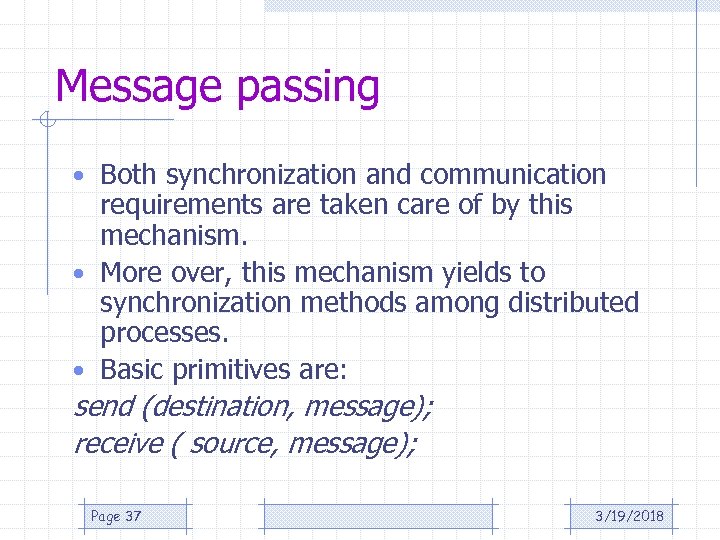 Message passing

• Both synchronization and communication requirements are taken care of by this mechanism.
• More over, this mechanism yields to synchronization methods among distributed processes.
• Basic primitives are:
send (destination, message);
receive ( source, message);

Page 37

3/19/2018